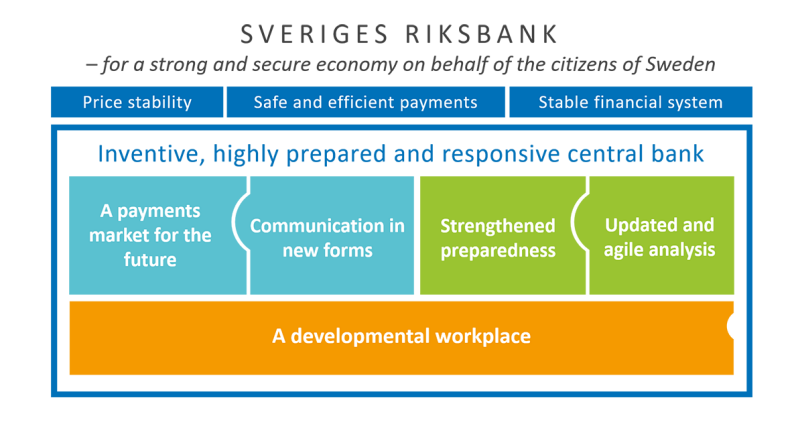 SVERIGES RIKSBANK

– for a strong and secure economy on behalf of the citizens of Sweden

Price stability

Safe and efficient payments

Stable financial system

Inventive, highly prepared and responsive central bank

A payments market for the future

Communication in new forms

Strengthened preparedness

Updated and agile analysis

A developmental workplace